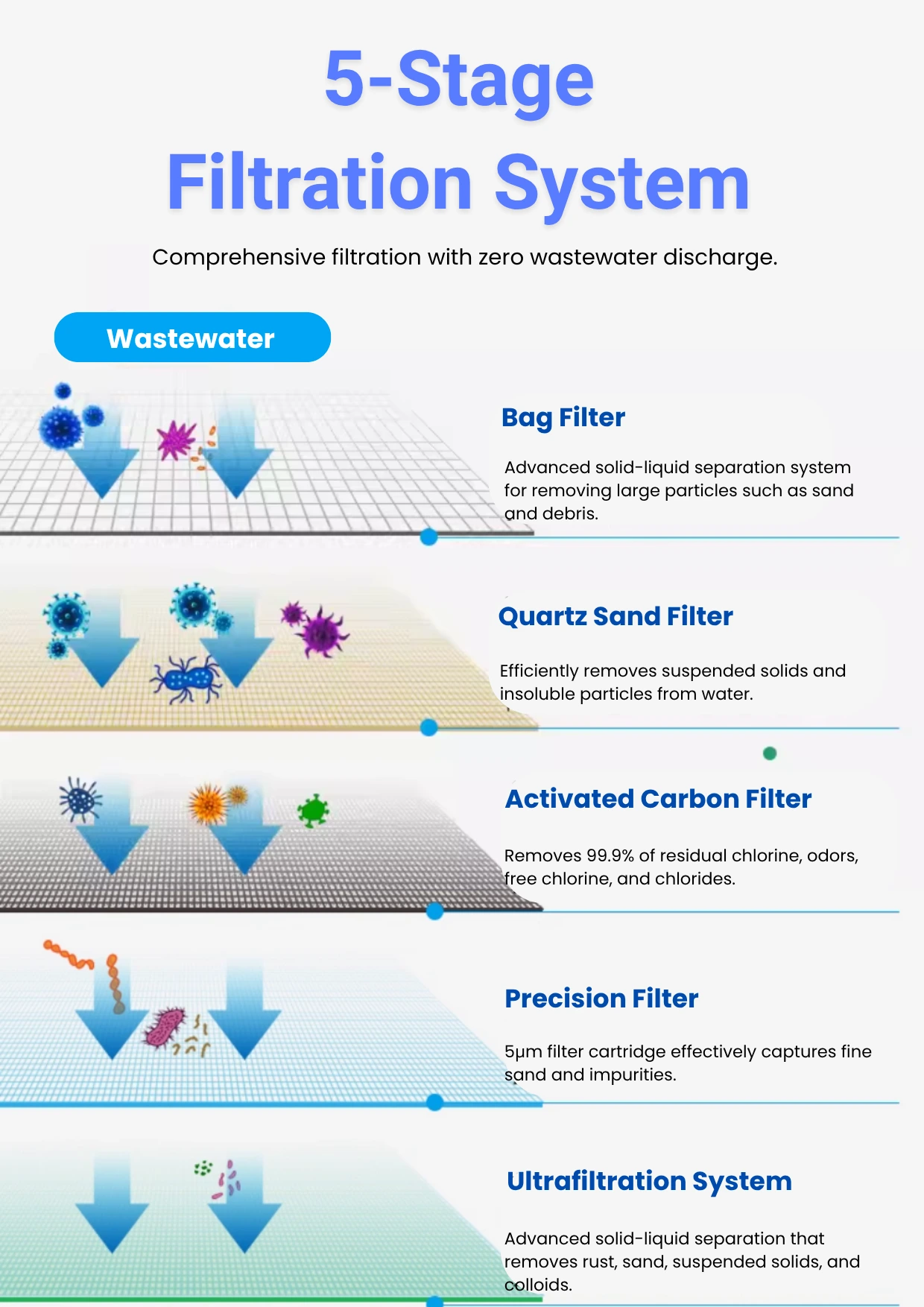 5-Stage
Filtration System

Comprehensive filtration with zero wastewater discharge.

Wastewater

Bag Filter

Advanced solid-liquid separation system for removing large particles such as sand and debris.

Quartz Sand Filter

Efficiently removes suspended solids and insoluble particles from water.

Activated Carbon Filter

Removes 99.9% of residual chlorine, odors, free chlorine, and chlorides.

Precision Filter

5μm filter cartridge effectively captures fine sand and impurities.

Ultrafiltration System

Advanced solid-liquid separation that removes rust, sand, suspended solids, and colloids.